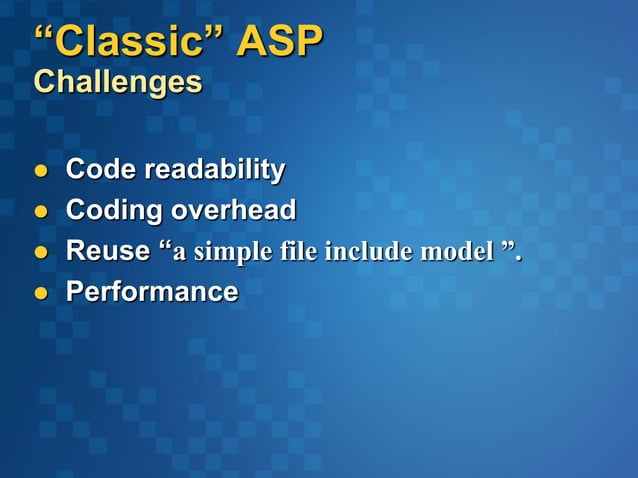 “Classic” ASP
Challenges

- Code readability
- Coding overhead
- Reuse “a simple file include model ”.
- Performance